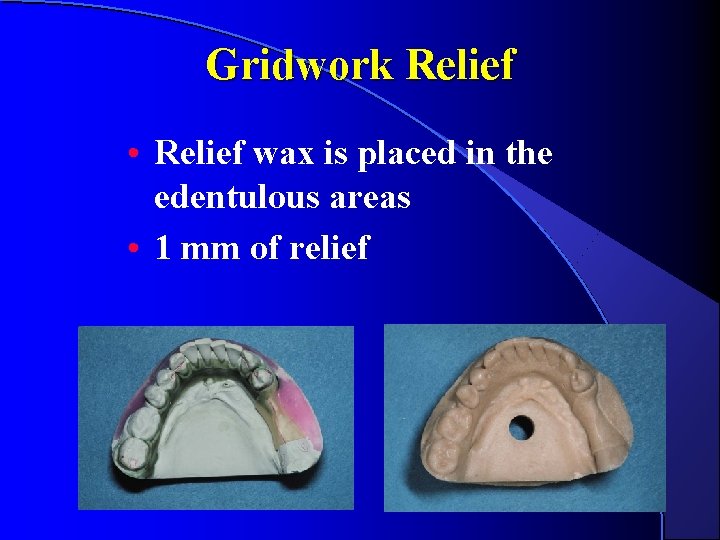 Gridwork Relief

• Relief wax is placed in the edentulous areas
• 1 mm of relief